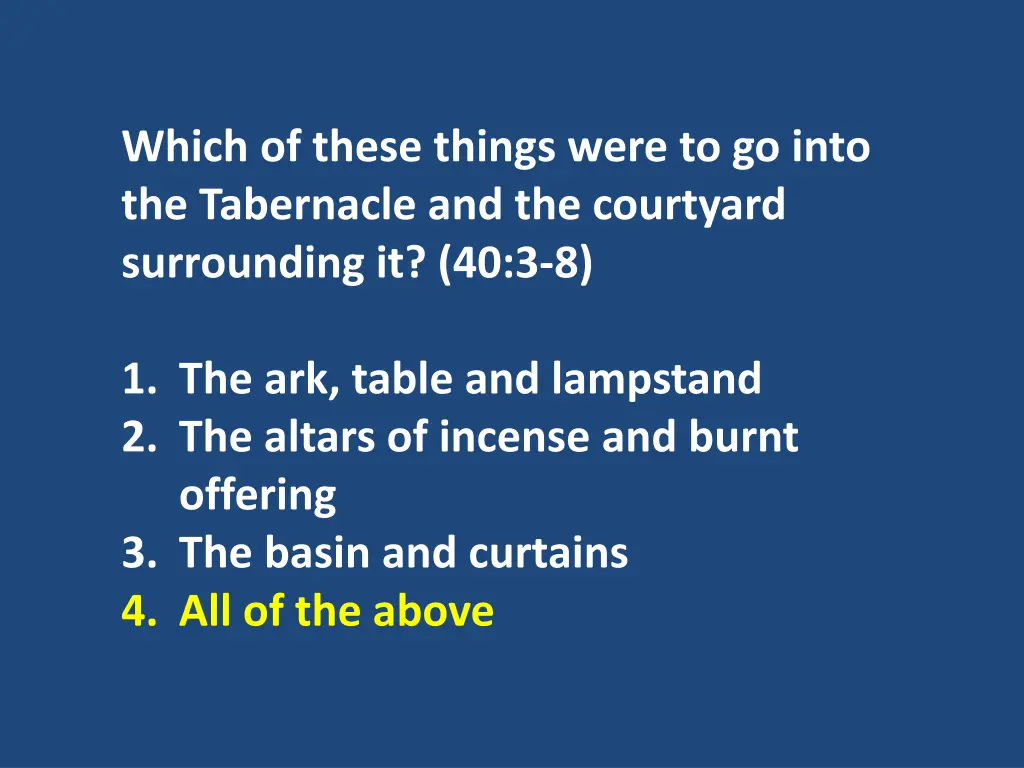 Which of these things were to go into the Tabernacle and the courtyard surrounding it? (40:3-8)

1. The ark, table and lampstand
2. The altars of incense and burnt offering
3. The basin and curtains
4. All of the above